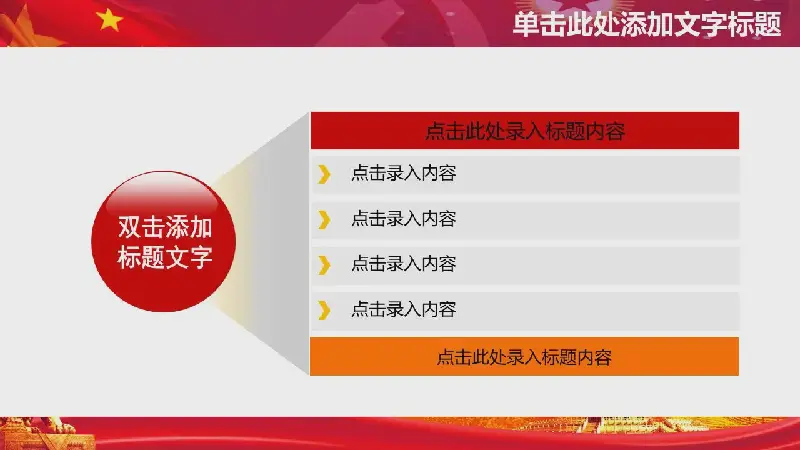 单击此处添加文字标题

双击添加标题文字

点击此处录入标题内容

点击录入内容

点击录入内容

点击录入内容

点击录入内容

点击此处录入标题内容